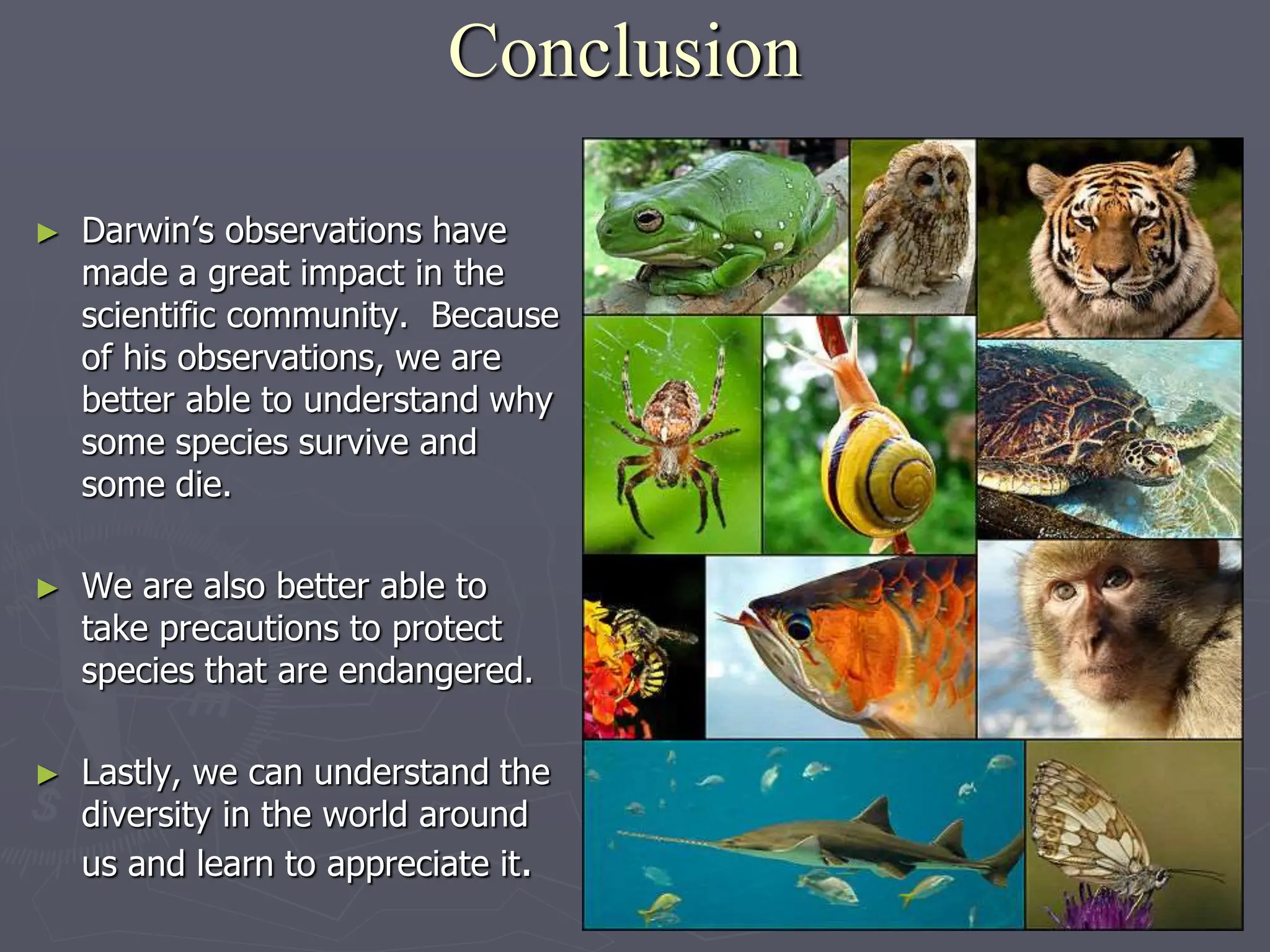 Conclusion

► Darwin's observations have made a great impact in the scientific community. Because of his observations, we are better able to understand why some species survive and some die.

► We are also better able to take precautions to protect species that are endangered.

► Lastly, we can understand the diversity in the world around us and learn to appreciate it.